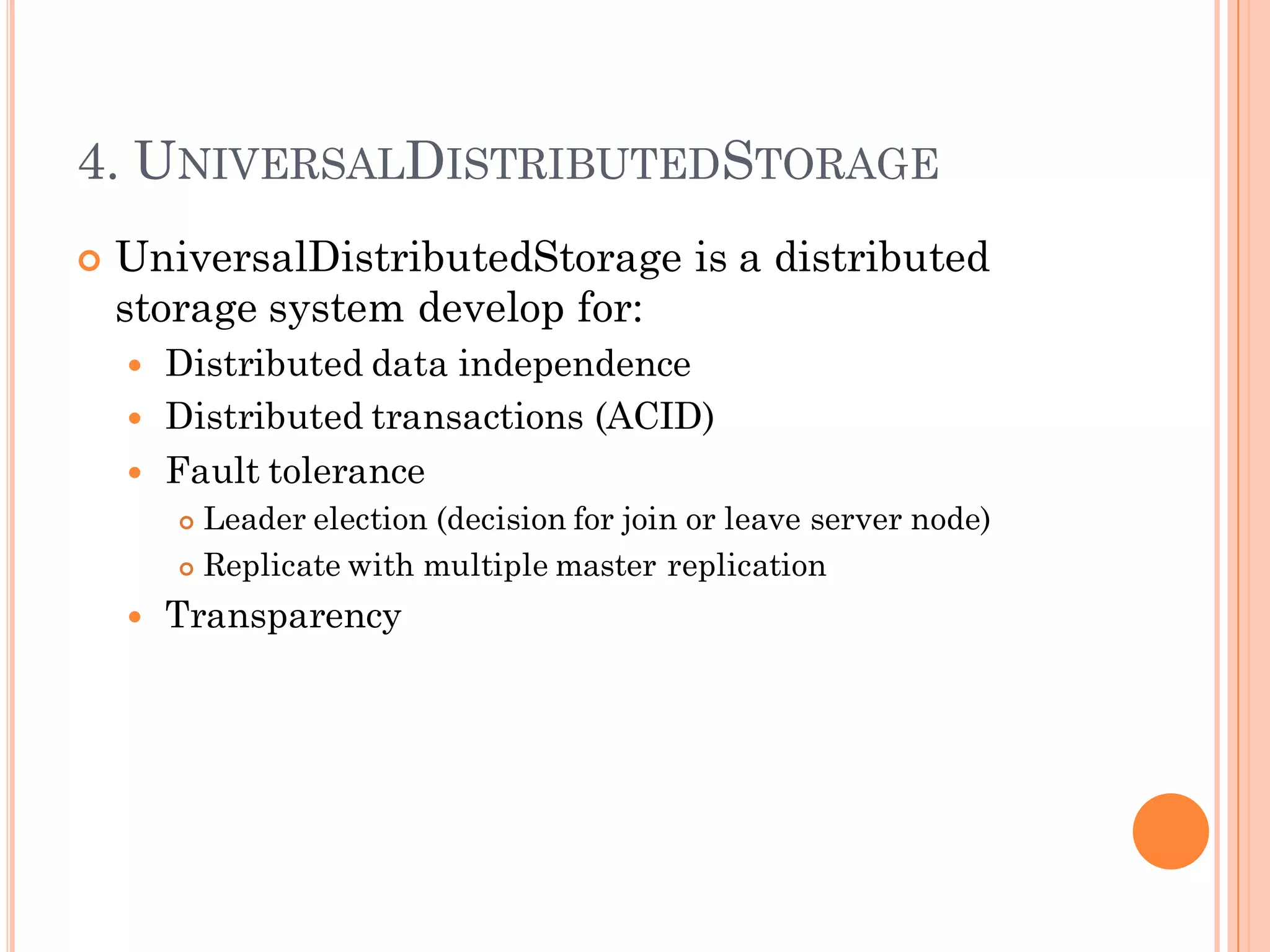 4. UNIVERSALDISTRIBUTEDSTORAGE

UniversalDistributedStorage is a distributed storage system develop for:

Distributed data independence

Distributed transactions (ACID)

Fault tolerance

Leader election (decision for join or leave server node)

Replicate with multiple master replication

Transparency